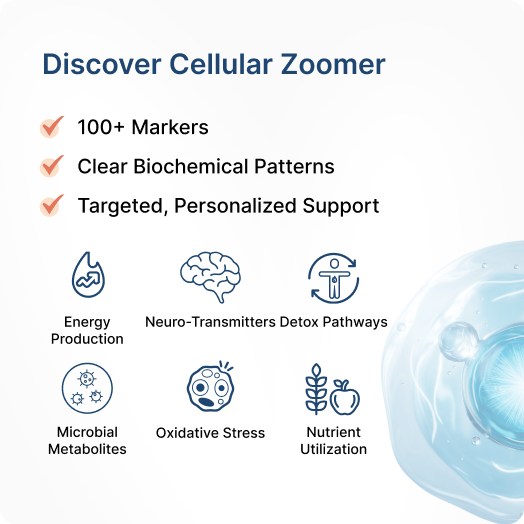 Discover Cellular Zoomer

100+ Markers

Clear Biochemical Patterns

Targeted, Personalized Support

Energy Production

Neuro-Transmitters

Detox Pathways

Microbial Metabolites

Oxidative Stress

Nutrient Utilization